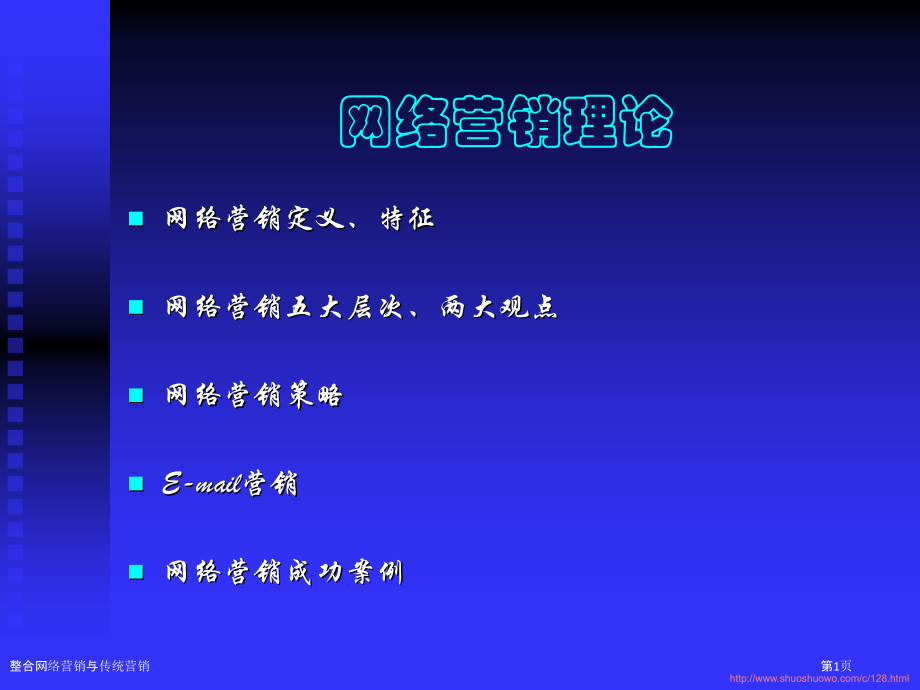 网络营销理论

网络营销定义、特征

网络营销五大层次、两大观点

网络营销策略

E-mail营销

网络营销成功案例

整合网络营销与传统营销

第1页

http://www.shuoshuowo.com/c/128.html